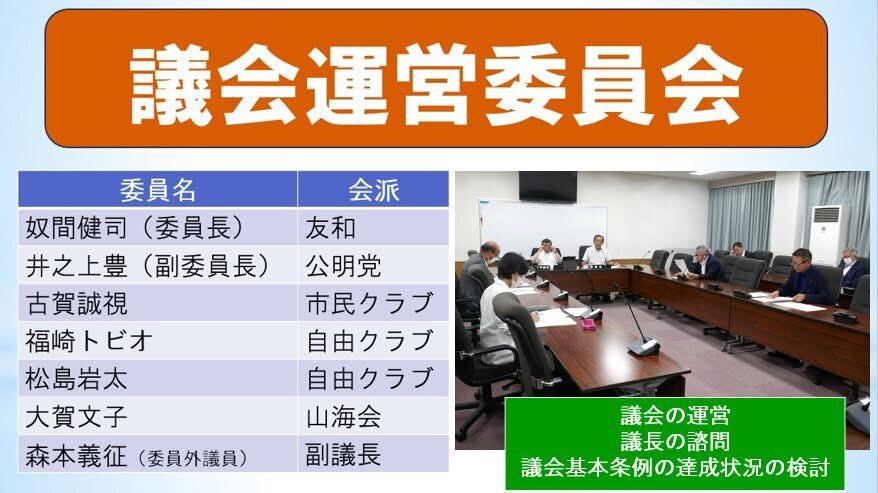 議会運営委員会

| 委員名 | 会派 |
|---|---|
| 奴間健司（委員長） | 友和 |
| 井之上豊（副委員長） | 公明党 |
| 古賀誠視 | 市民クラブ |
| 福崎トビオ | 自由クラブ |
| 松島岩太 | 自由クラブ |
| 大賀文子 | 山海会 |
| 森本義征（委員外議員） | 副議長 |

議会の運営
議長の諮問
議会基本条例の達成状況の検討